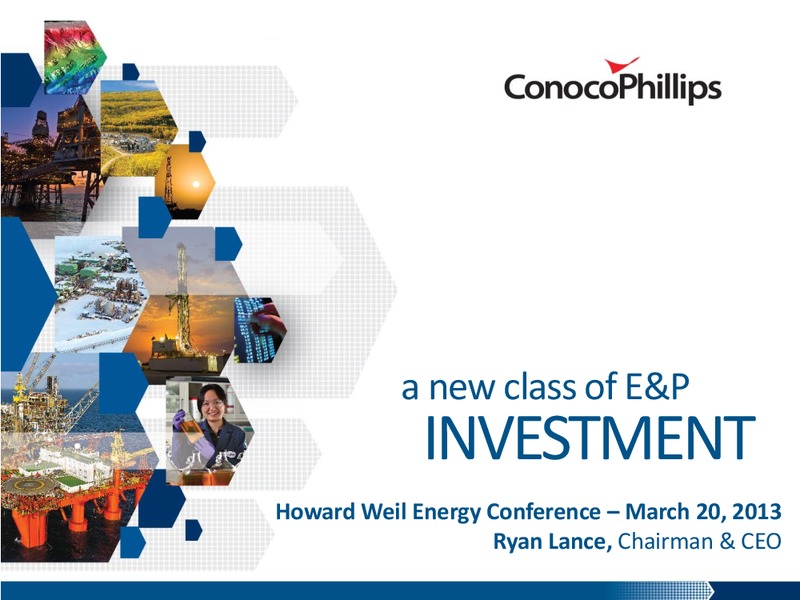 ConocoPhillips

a new class of E&P
INVESTMENT

Howard Weil Energy Conference – March 20, 2013
Ryan Lance, Chairman & CEO